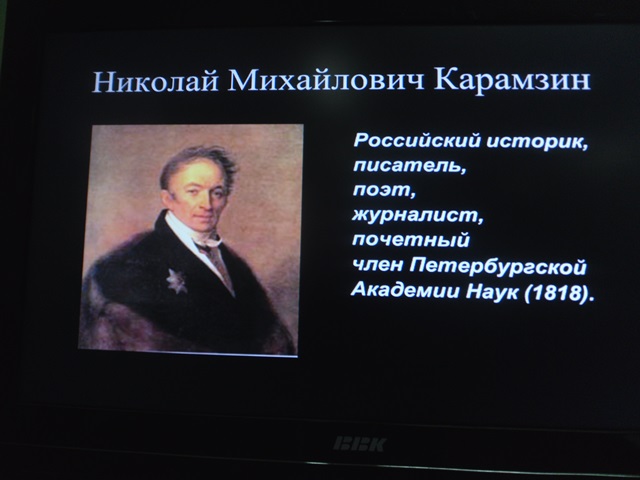 Николай Михайлович Карамзин

Российский историк, писатель, поэт, журналист, почетный член Петербургской Академии Наук (1818).

BBK